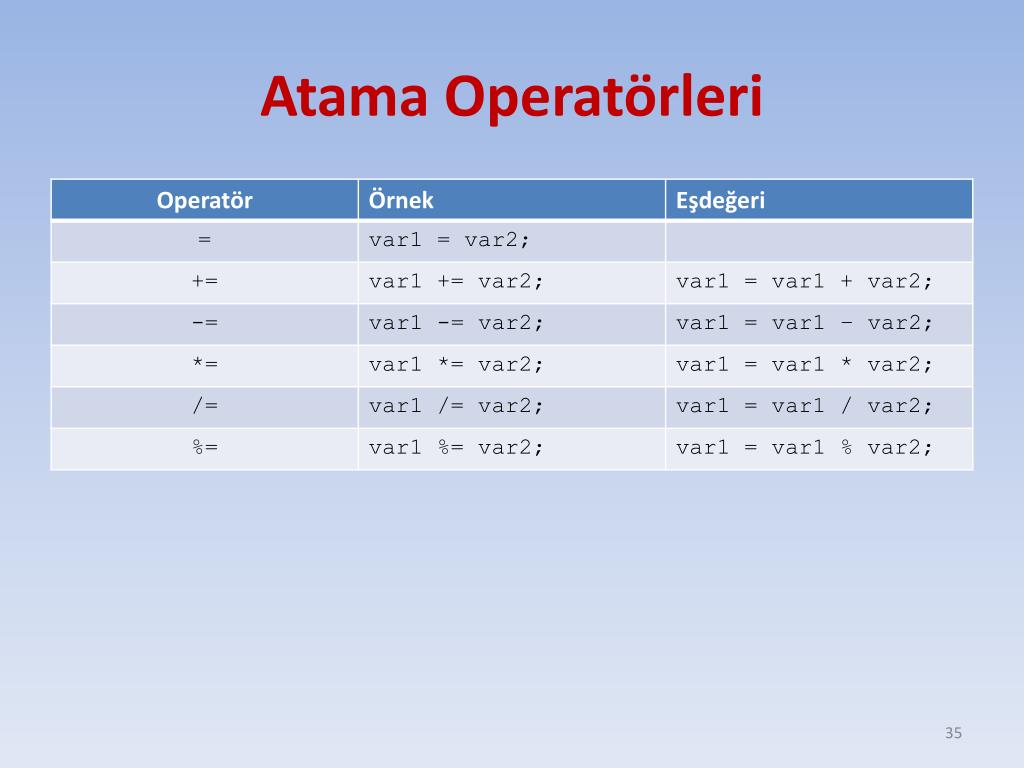 Atama Operatörleri

| Operatör | Örnek | Eşdeğeri |
|---|---|---|
| = | var1 = var2; | |
| += | var1 += var2; | var1 = var1 + var2; |
| -= | var1 -= var2; | var1 = var1 - var2; |
| *= | var1 *= var2; | var1 = var1 * var2; |
| /= | var1 /= var2; | var1 = var1 / var2; |
| %= | var1 %= var2; | var1 = var1 % var2; |

35